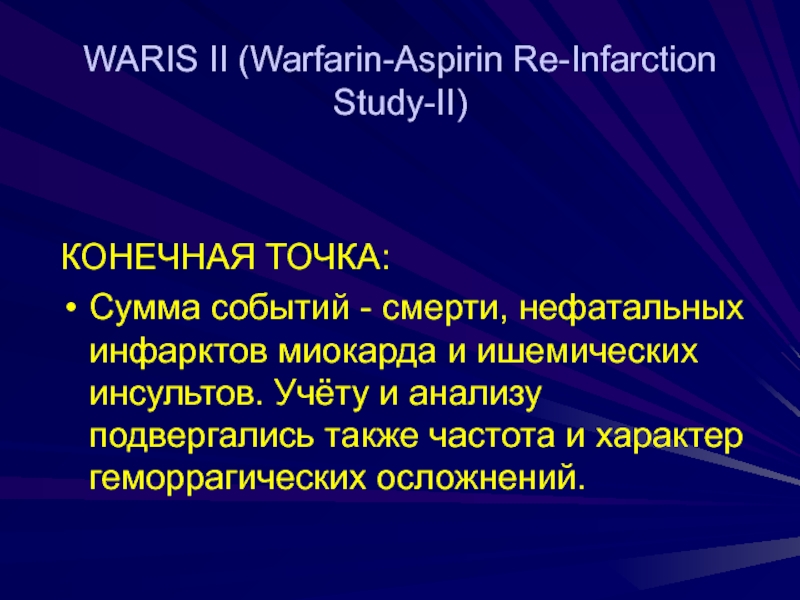 WARIS II (Warfarin-Aspirin Re-Infarction Study-II)

КОНЕЧНАЯ ТОЧКА:

• Сумма событий - смерти, нефатальных инфарктов миокарда и ишемических инсультов. Учёту и анализу подвергались также частота и характер геморрагических осложнений.